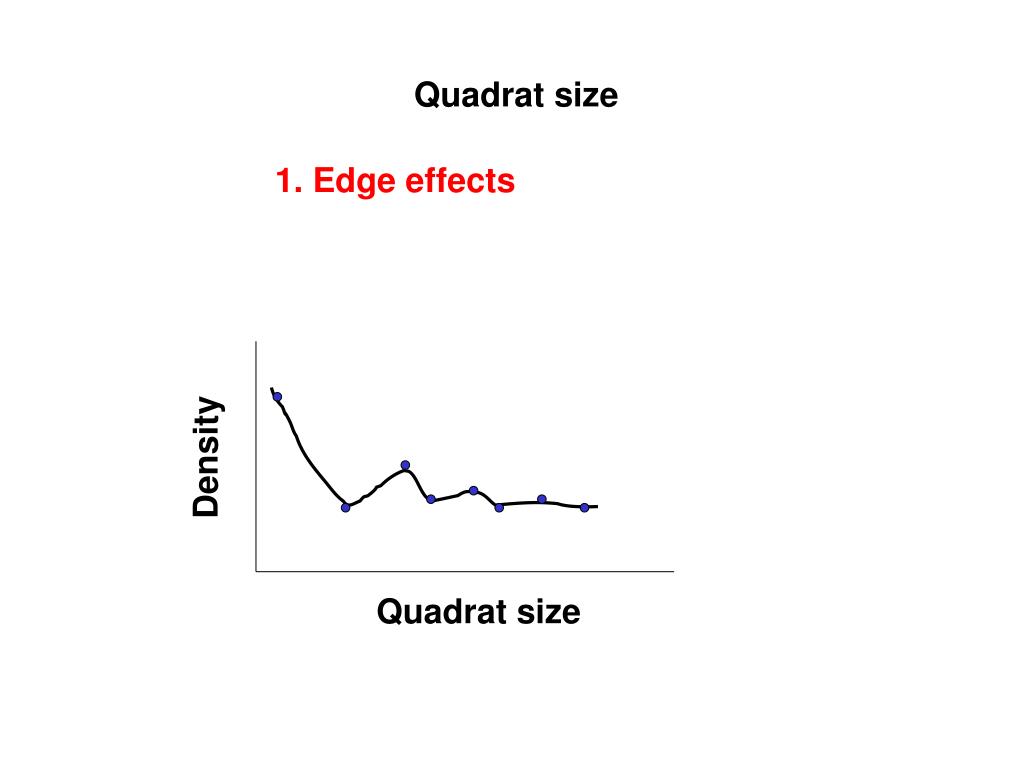 Quadrat size

1. Edge effects

Density

Quadrat size